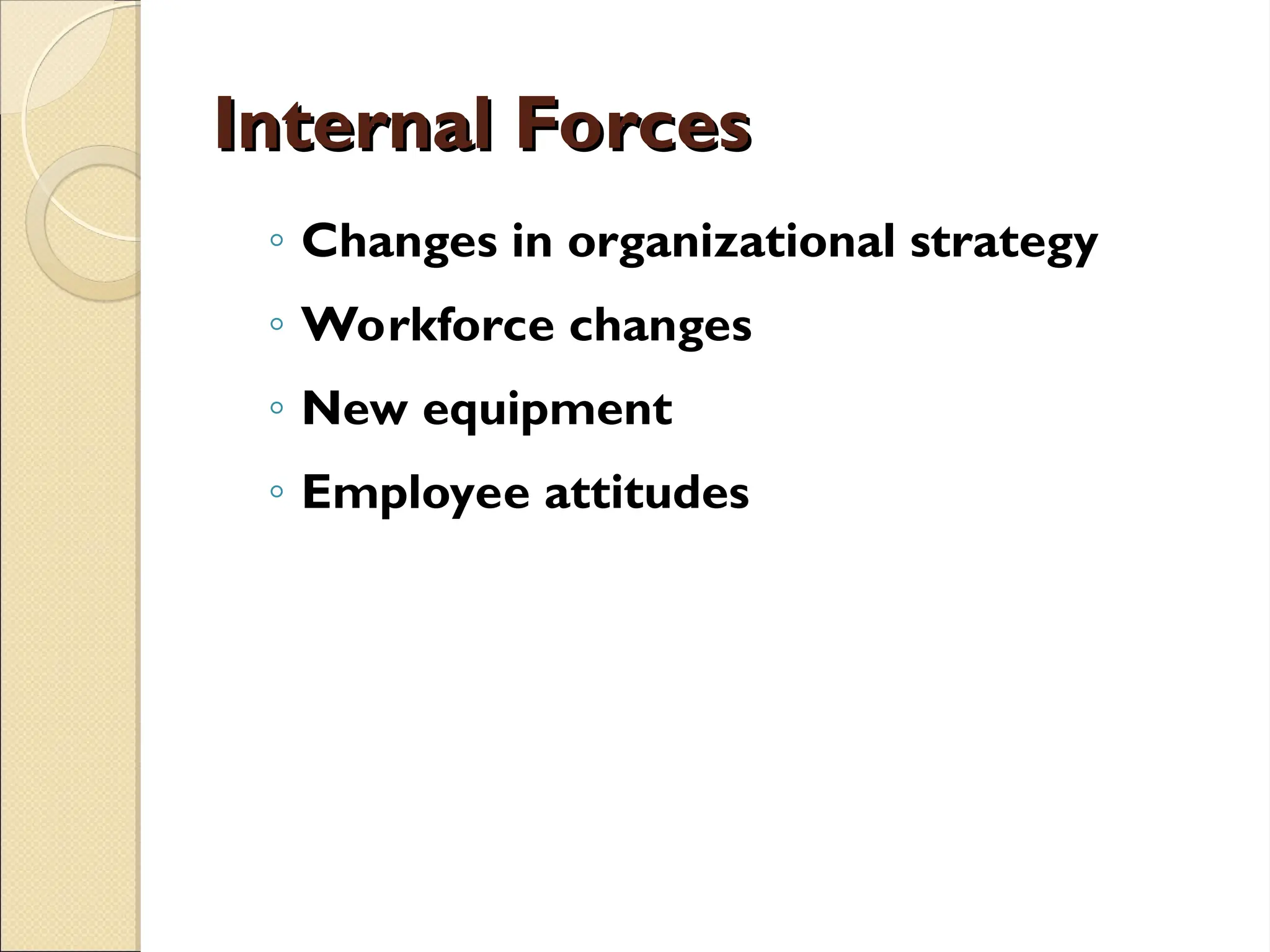 Internal Forces

◦ Changes in organizational strategy
◦ Workforce changes
◦ New equipment
◦ Employee attitudes